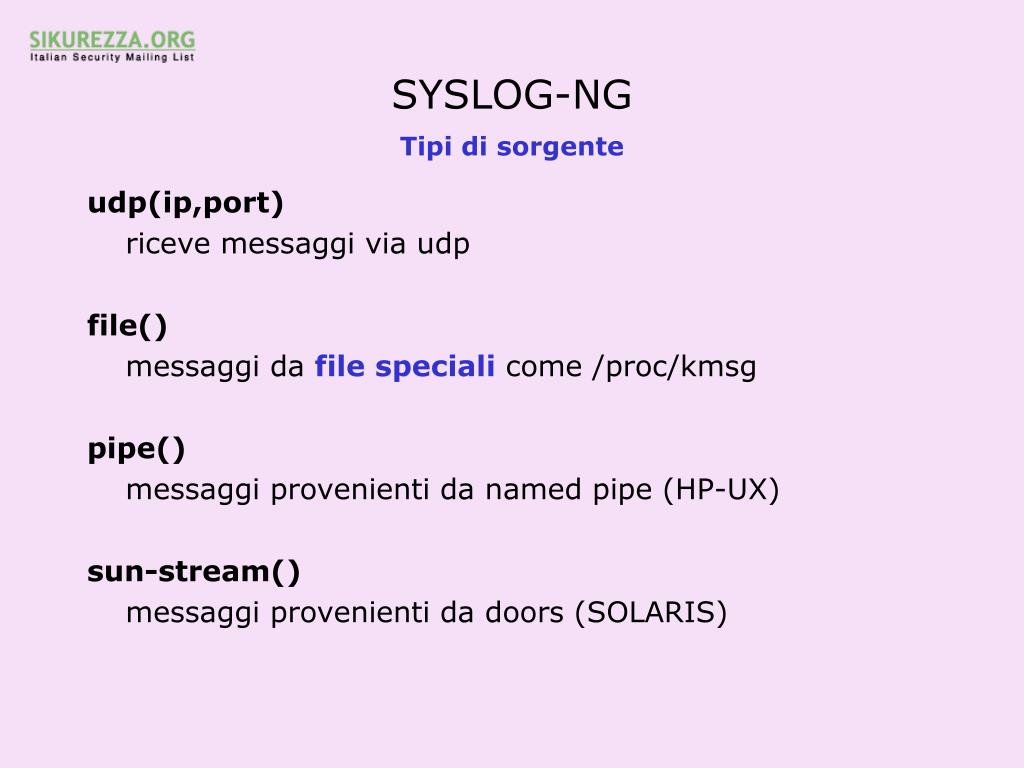 SIKUREZZA.ORG
Italian Security Mailing List

SYSLOG-NG

Tipi di sorgente

udp(ip,port)
riceve messaggi via udp

file()
messaggi da file speciali come /proc/kmsg

pipe()
messaggi provenienti da named pipe (HP-UX)

sun-stream()
messaggi provenienti da doors (SOLARIS)